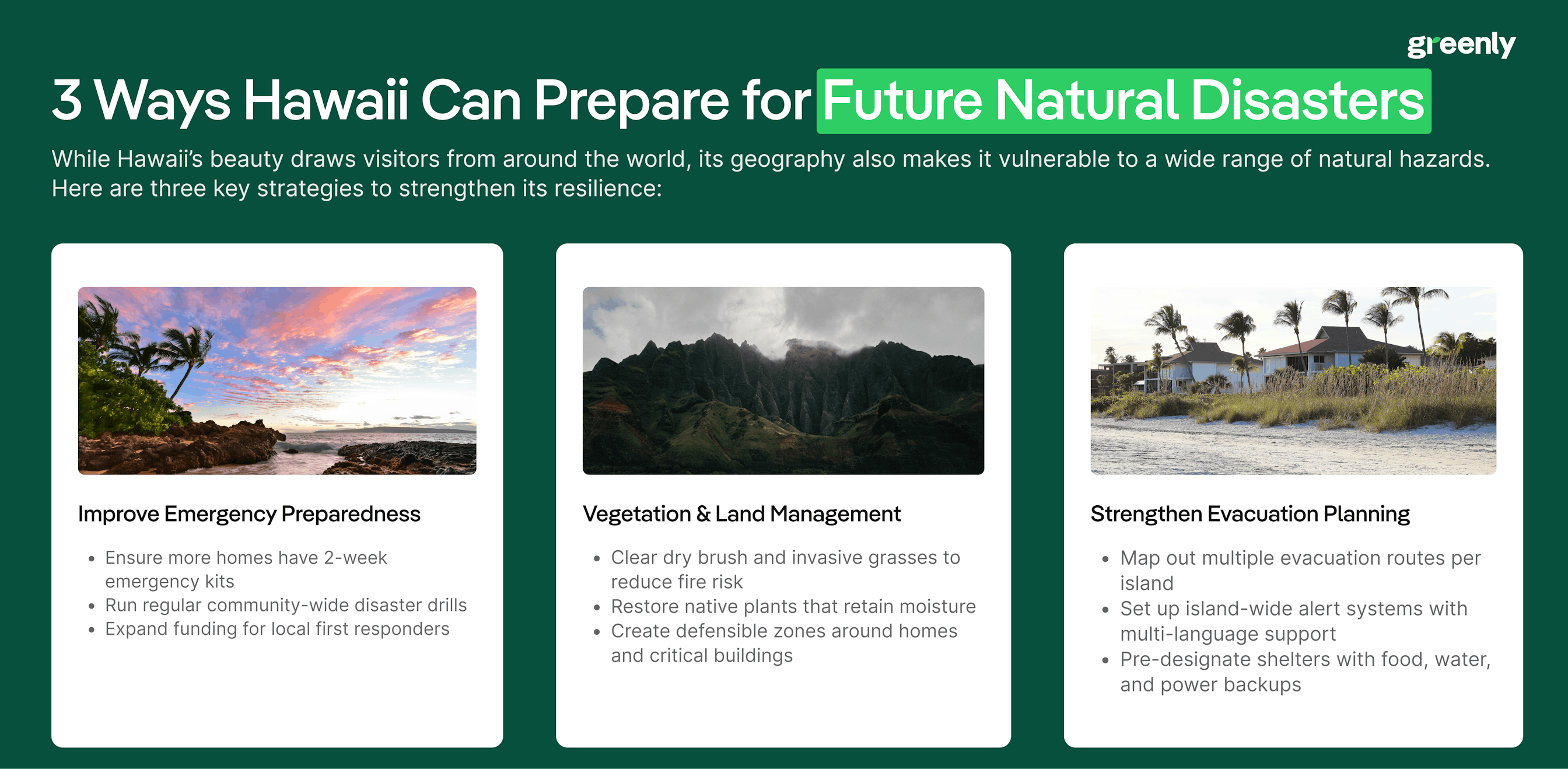 greenly

3 Ways Hawaii Can Prepare for Future Natural Disasters

While Hawaii's beauty draws visitors from around the world, its geography also makes it vulnerable to a wide range of natural hazards. Here are three key strategies to strengthen its resilience:

Improve Emergency Preparedness

- Ensure more homes have 2-week emergency kits
- Run regular community-wide disaster drills
- Expand funding for local first responders

Vegetation & Land Management

- Clear dry brush and invasive grasses to reduce fire risk
- Restore native plants that retain moisture
- Create defensible zones around homes and critical buildings

Strengthen Evacuation Planning

- Map out multiple evacuation routes per island
- Set up island-wide alert systems with multi-language support
- Pre-designate shelters with food, water, and power backups